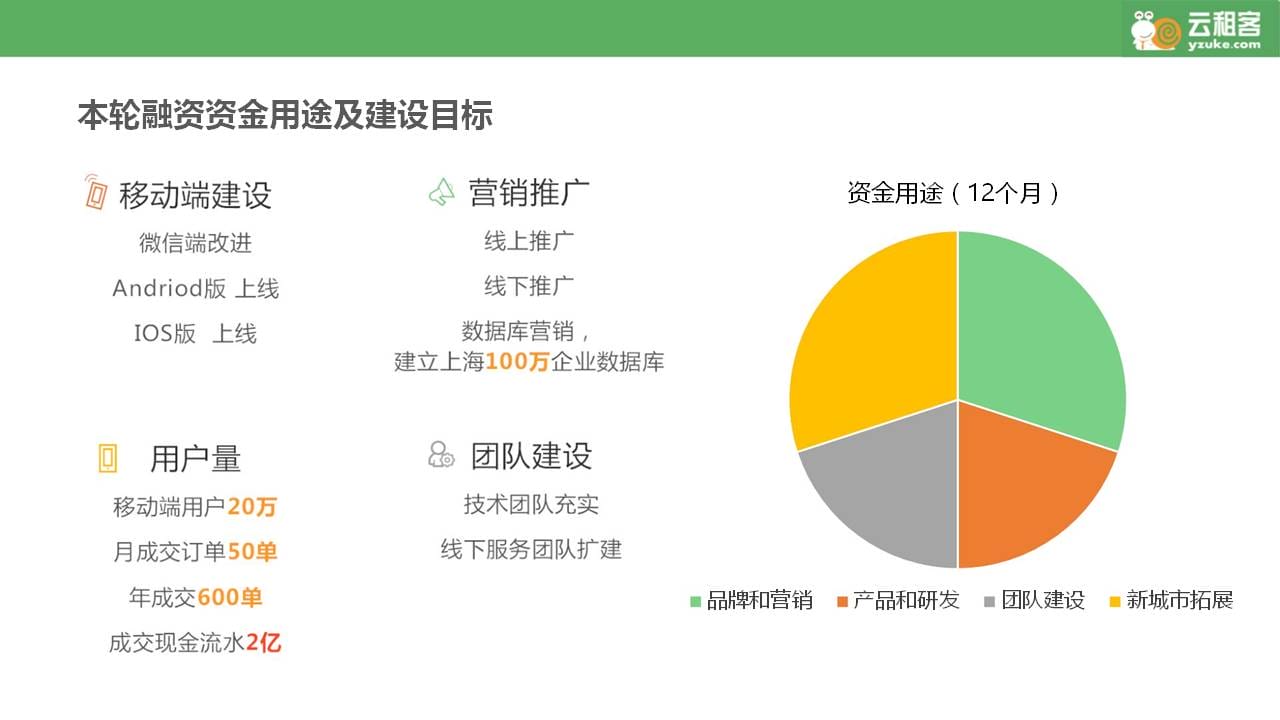 云租客
yzuke.com

本轮融资资金用途及建设目标

移动端建设
微信端改进
Andriod版 上线
IOS版 上线

营销推广
线上推广
线下推广
数据库营销，
建立上海100万企业数据库

用户量
移动端用户20万
月成交订单50单
年成交600单
成交现金流水2亿

团队建设
技术团队充实
线下服务团队扩建

资金用途（12个月）

品牌和营销
产品和研发
团队建设
新城市拓展